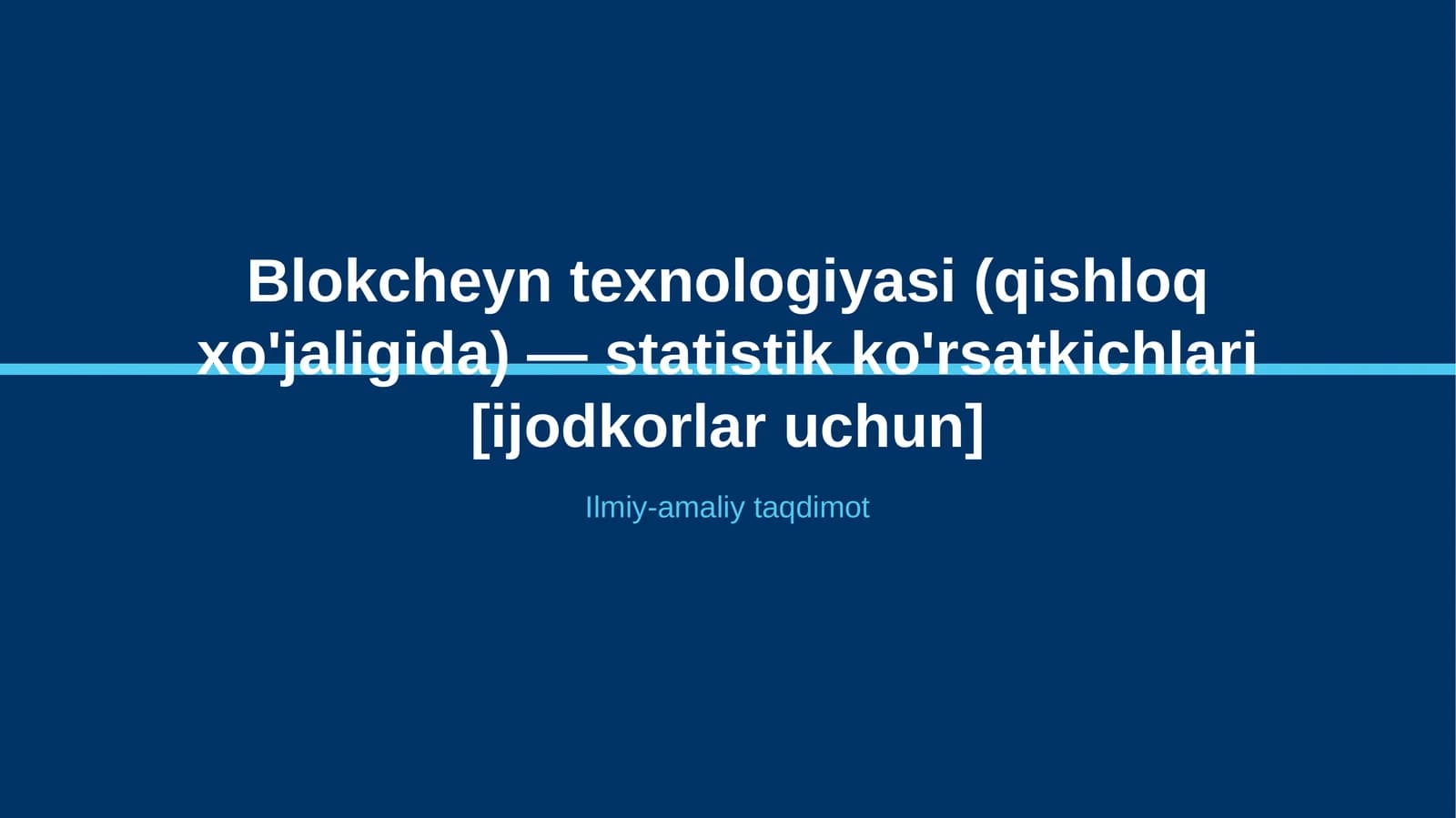 Blokcheyn texnologiyasi (qishloq xo'jaligida) — statistik ko'rsatkichlari [ijodkorlar uchun]

Ilmiy-amaliy taqdimot